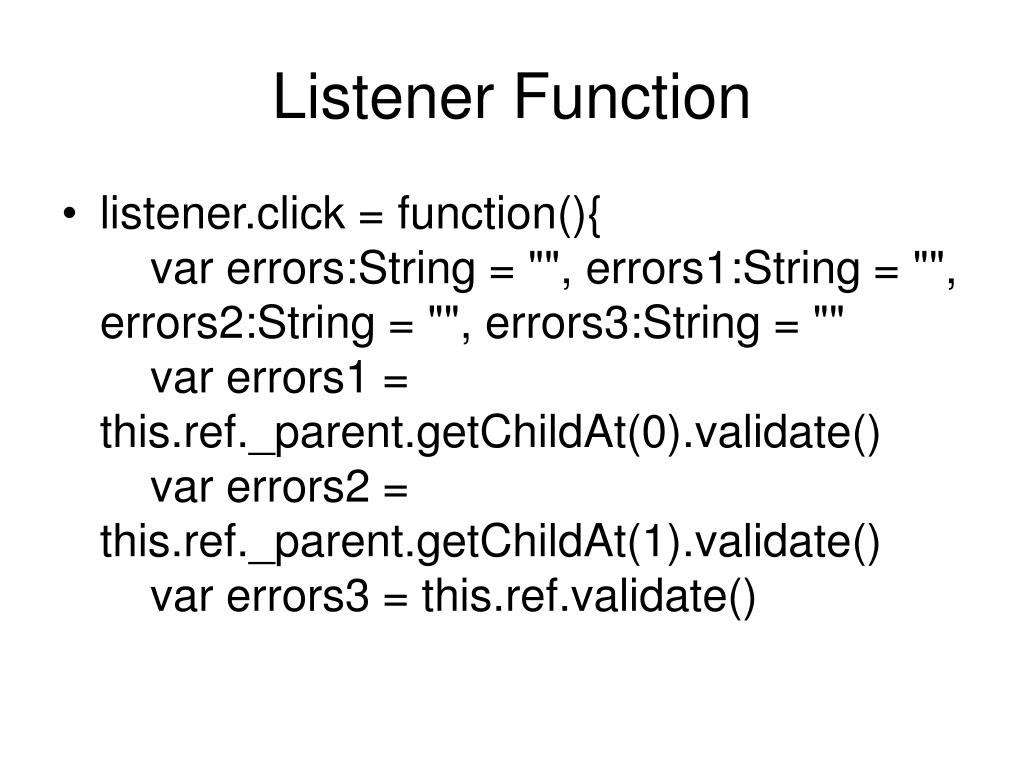 Listener Function

• listener.click = function(){
var errors:String = "", errors1:String = "", errors2:String = "", errors3:String = ""
var errors1 = this.ref._parent.getChildAt(0).validate()
var errors2 = this.ref._parent.getChildAt(1).validate()
var errors3 = this.ref.validate()